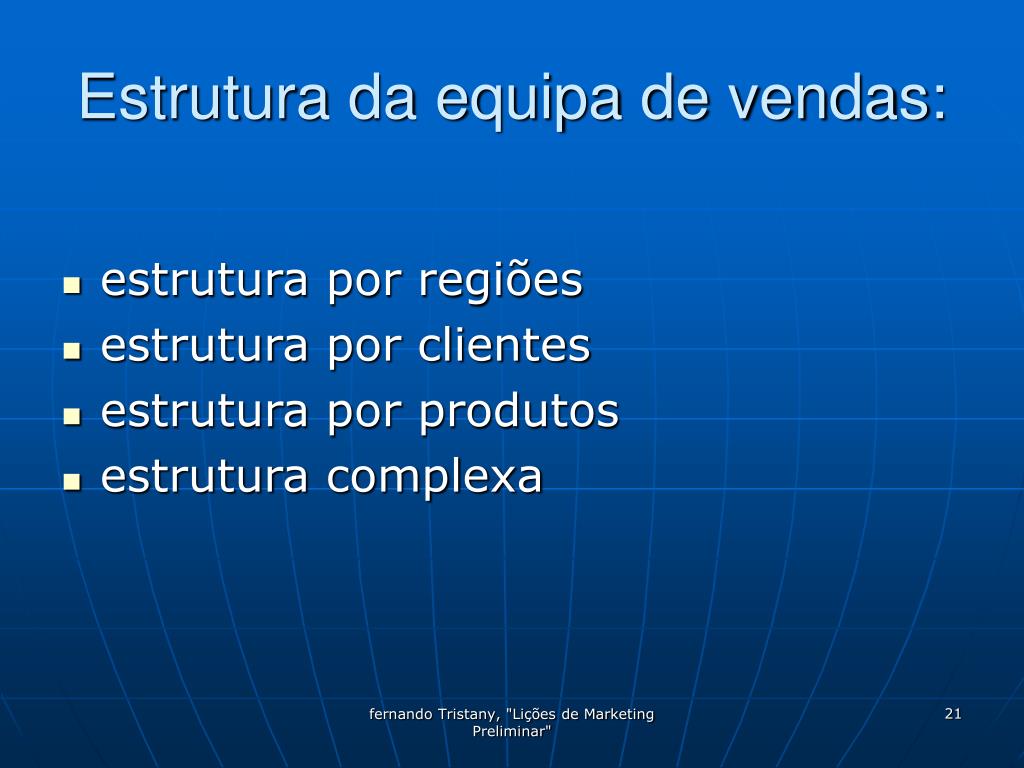 Estrutura da equipa de vendas:

- estrutura por regiões
- estrutura por clientes
- estrutura por produtos
- estrutura complexa

fernando Tristany, "Lições de Marketing Preliminar"

21